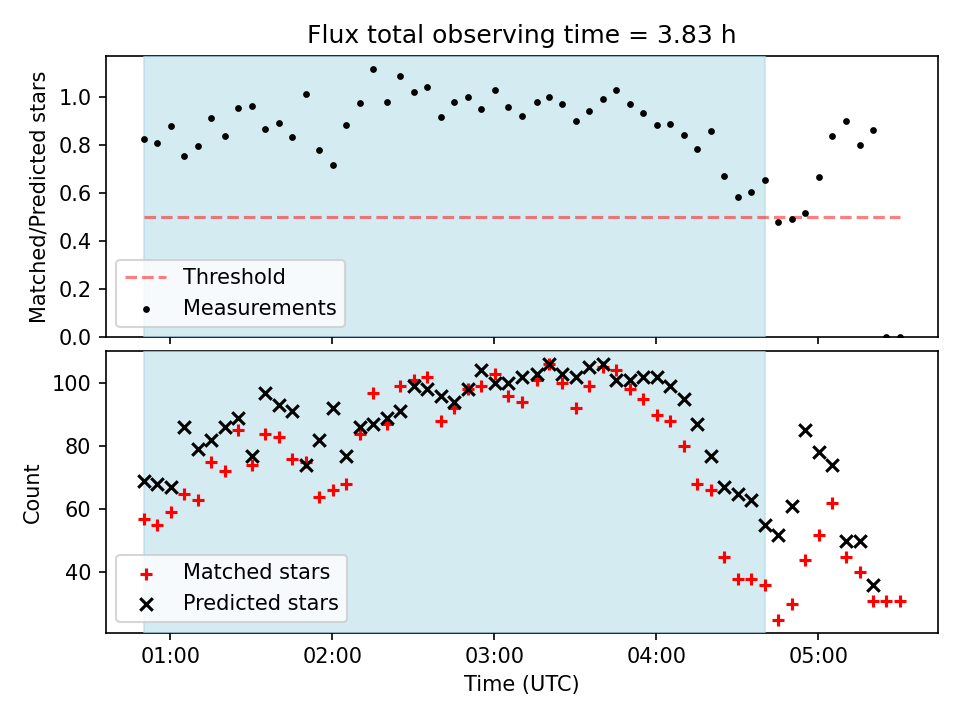 Flux total observing time = 3.83 h

Matched/Predicted stars

1.0
0.8
0.6
0.4
0.2
0.0

Threshold
Measurements

Count

100
80
60
40

Matched stars
Predicted stars

01:00
02:00
03:00
04:00
05:00

Time (UTC)